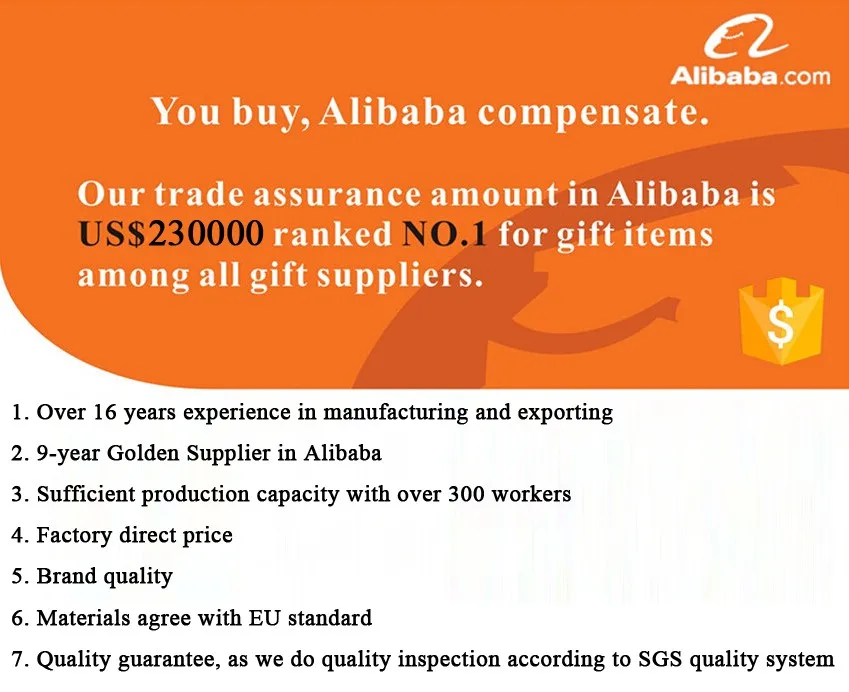 Alibaba.com

You buy, Alibaba compensate.

Our trade assurance amount in Alibaba is US$230000 ranked NO.1 for gift items among all gift suppliers.

$

1. Over 16 years experience in manufacturing and exporting
2. 9-year Golden Supplier in Alibaba
3. Sufficient production capacity with over 300 workers
4. Factory direct price
5. Brand quality
6. Materials agree with EU standard
7. Quality guarantee, as we do quality inspection according to SGS quality system